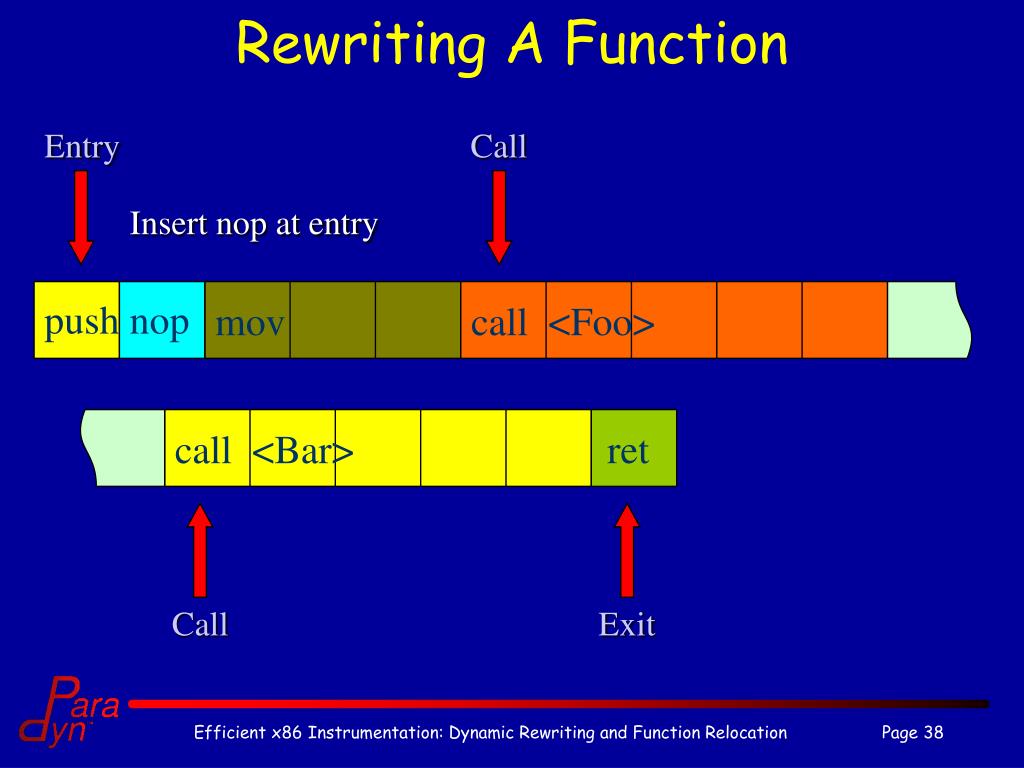 Rewriting A Function

Entry

Call

Insert nop at entry

push nop mov call <Foo>

call <Bar> ret

Call

Exit

Para dyn

Efficient x86 Instrumentation: Dynamic Rewriting and Function Relocation

Page 38